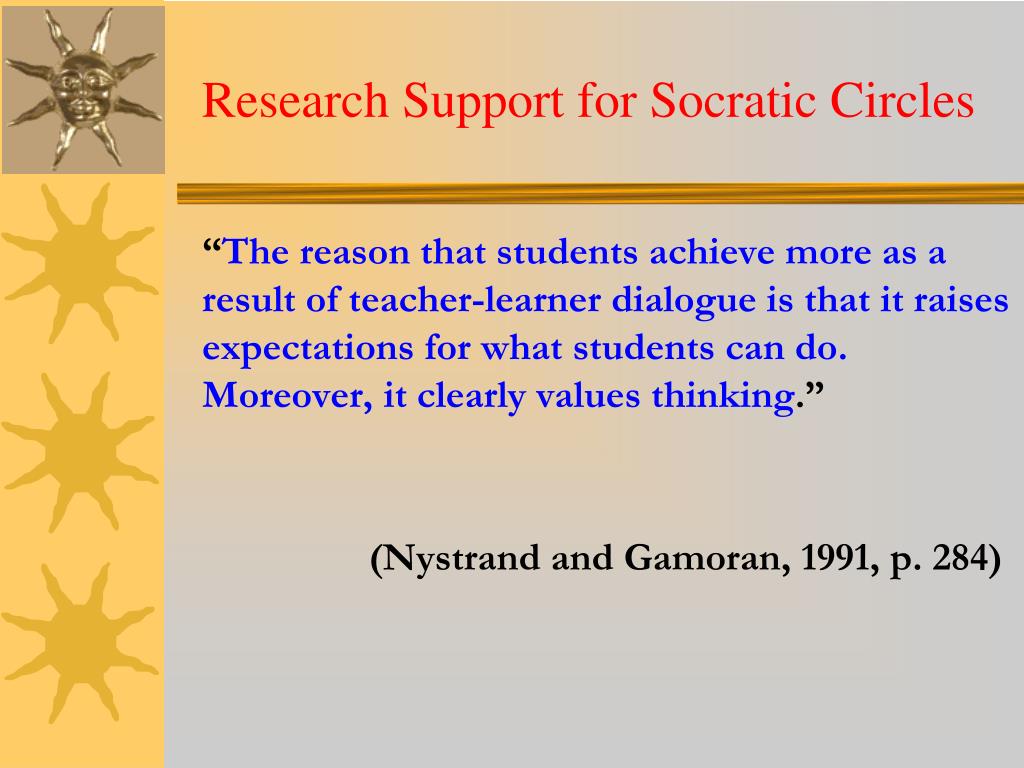 Research Support for Socratic Circles

“The reason that students achieve more as a result of teacher-learner dialogue is that it raises expectations for what students can do. Moreover, it clearly values thinking.”

(Nystrand and Gamoran, 1991, p. 284)